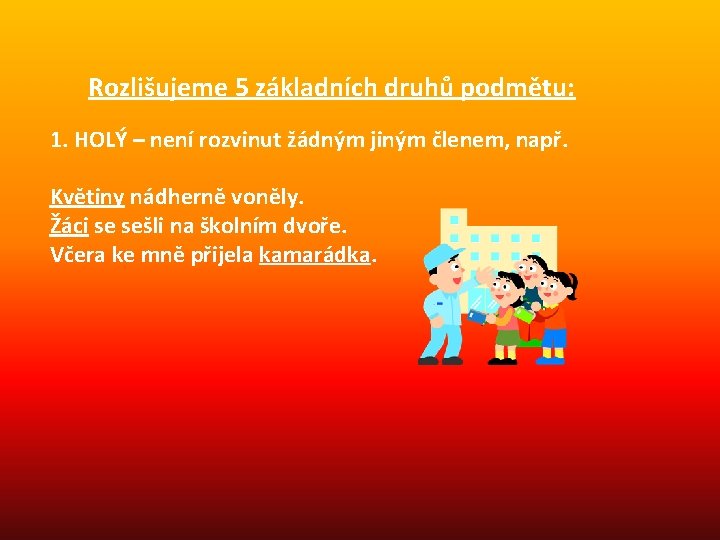 Rozlišujeme 5 základních druhů podmětu:

1. HOLÝ – není rozvinut žádným jiným členem, např.

Květiny nádherně voněly.
Žáci se sešli na školním dvoře.
Včera ke mně přijela kamarádka.